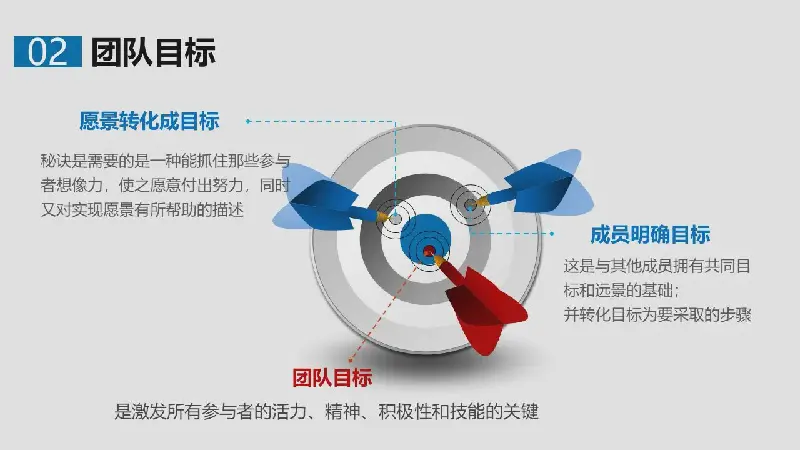 02 团队目标

愿景转化成目标

秘诀是需要的是一种能抓住那些参与者想像力，使之愿意付出努力，同时又对实现愿景有所帮助的描述

成员明确目标

这是与其他成员拥有共同目标和远景的基础；
并转化目标为要采取的步骤

团队目标

是激发所有参与者的活力、精神、积极性和技能的关键